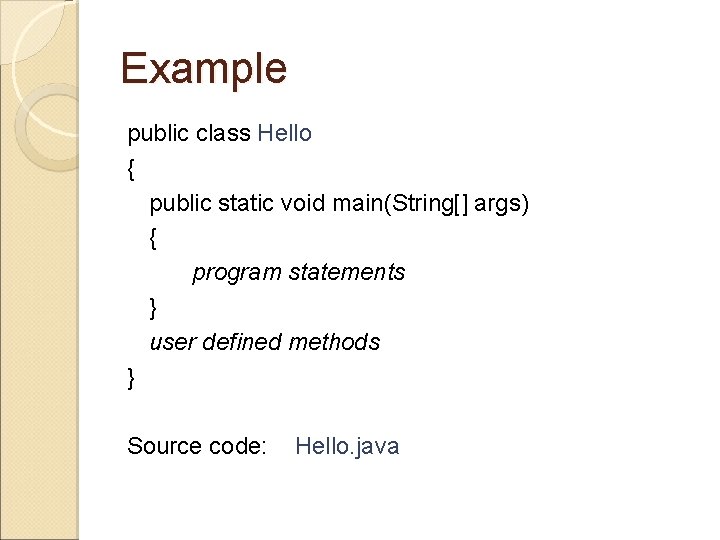 Example

public class Hello
{
public static void main(String[] args)
{
program statements
}
user defined methods
}

Source code: Hello.java